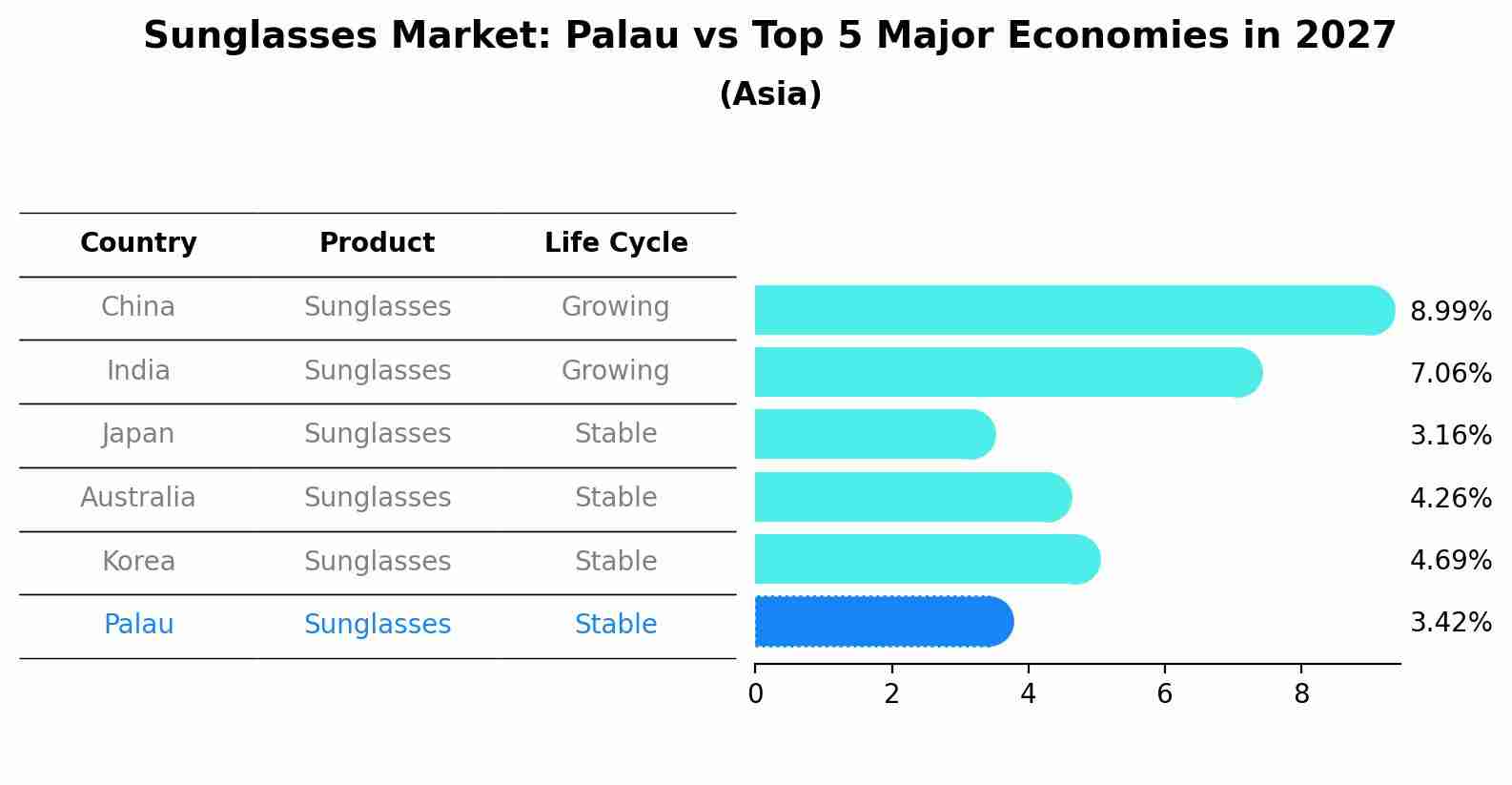 Sunglasses Market: Palau vs Top 5 Major Economies in 2027
(Asia)

| Country | Product | Life Cycle |
|---|---|---|
| China | Sunglasses | Growing |
| India | Sunglasses | Growing |
| Japan | Sunglasses | Stable |
| Australia | Sunglasses | Stable |
| Korea | Sunglasses | Stable |
| Palau | Sunglasses | Stable |

8.99%
7.06%
3.16%
4.26%
4.69%
3.42%

0 2 4 6 8